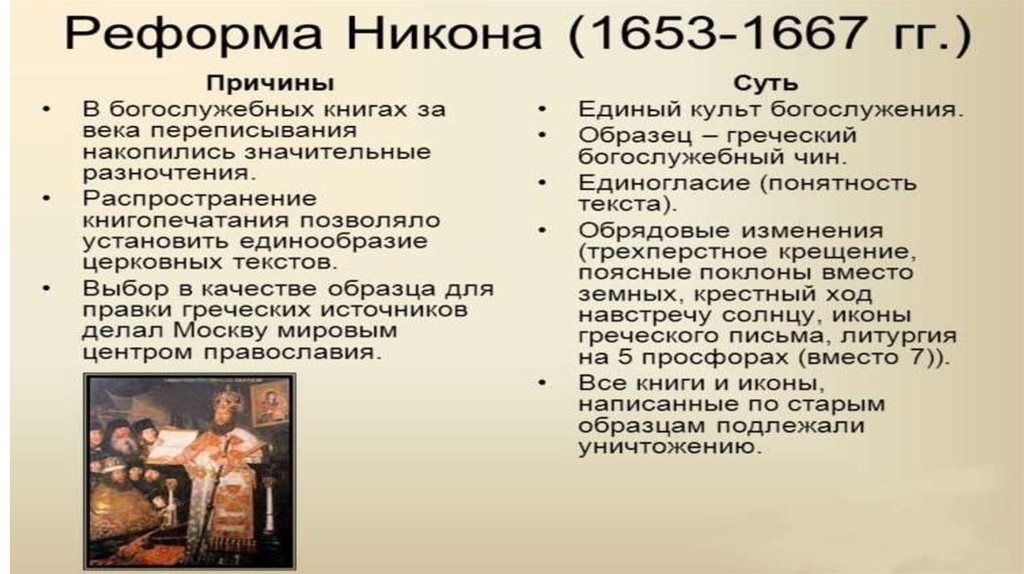 Реформа Никона (1653-1667 гг.)

Причины

• В богослужебных книгах за века переписывания накопились значительные разночтения.
• Распространение книгопечатания позволяло установить единообразие церковных текстов.
• Выбор в качестве образца для правки греческих источников делал Москву мировым центром православия.

Суть

• Единый культ богослужения.
• Образец – греческий богослужебный чин.
• Единогласие (понятность текста).
• Обрядовые изменения (трехперстное крещение, поясные поклоны вместо земных, крестный ход навстречу солнцу, иконы греческого письма, литургия на 5 просфорах (вместо 7)).
• Все книги и иконы, написанные по старым образцам подлежали уничтожению.